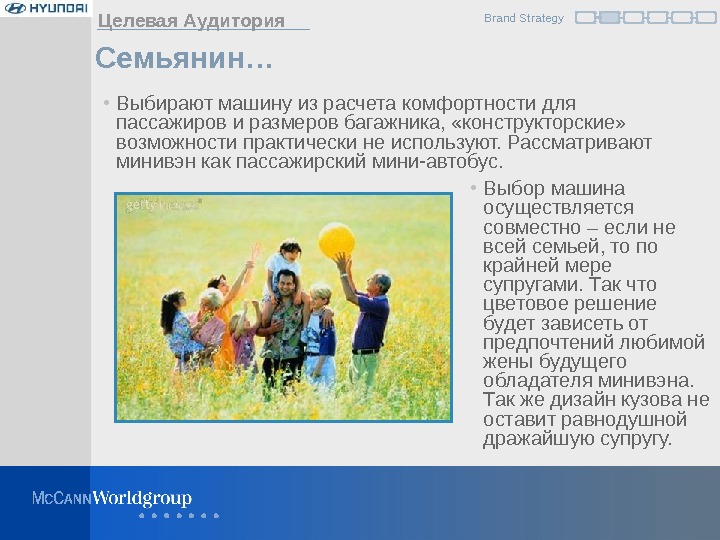 HYUNDAI

Целевая Аудитория

Brand Strategy

Семьянин…

• Выбирают машину из расчета комфортности для пассажиров и размеров багажника, «конструкторские» возможности практически не используют. Рассматривают минивэн как пассажирский мини-автобус.

gettyimages

• Выбор машина осуществляется совместно – если не всей семьей, то по крайней мере супругами. Так что цветовое решение будет зависеть от предпочтений любимой жены будущего обладателя минивэна. Так же дизайн кузова не оставит равнодушной дражайшую супругу.

McCANNWorldgroup